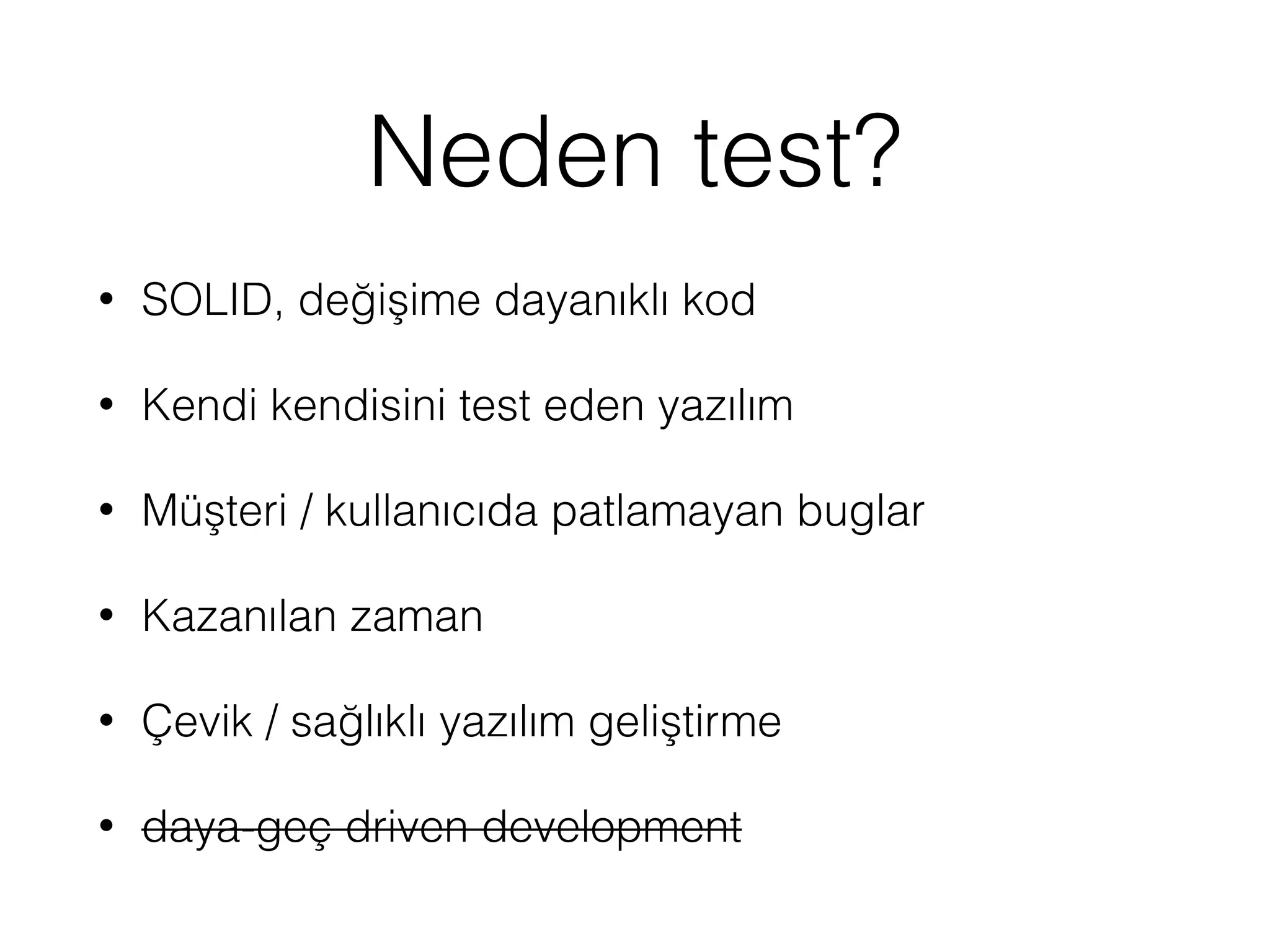 Neden test?

• SOLID, değişime dayanıklı kod

• Kendi kendisini test eden yazılım

• Müşteri / kullanıcıda patlamayan buglar

• Kazanılan zaman

• Çevik / sağlıklı yazılım geliştirme

• ~~daya-geç driven development~~